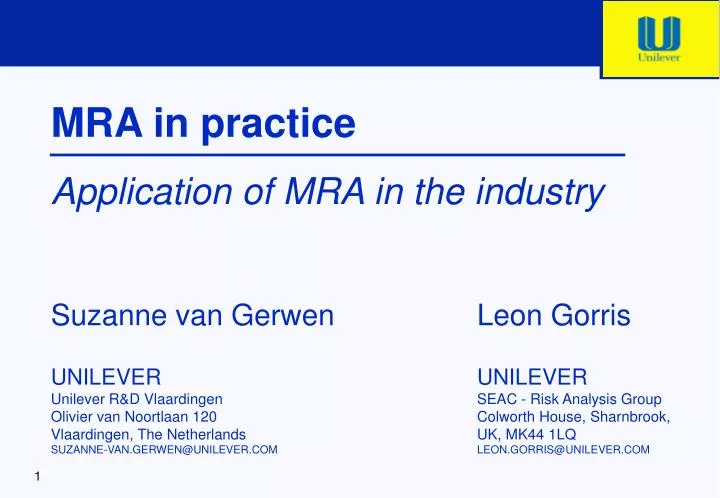 Unilever

MRA in practice

Application of MRA in the industry

Suzanne van Gerwen

UNILEVER
Unilever R&D Vlaardingen
Olivier van Noortlaan 120
Vlaardingen, The Netherlands
SUZANNE-VAN.GERWEN@UNILEVER.COM

Leon Gorris

UNILEVER
SEAC - Risk Analysis Group
Colworth House, Sharnbrook,
UK, MK44 1LQ
LEON.GORRIS@UNILEVER.COM

1